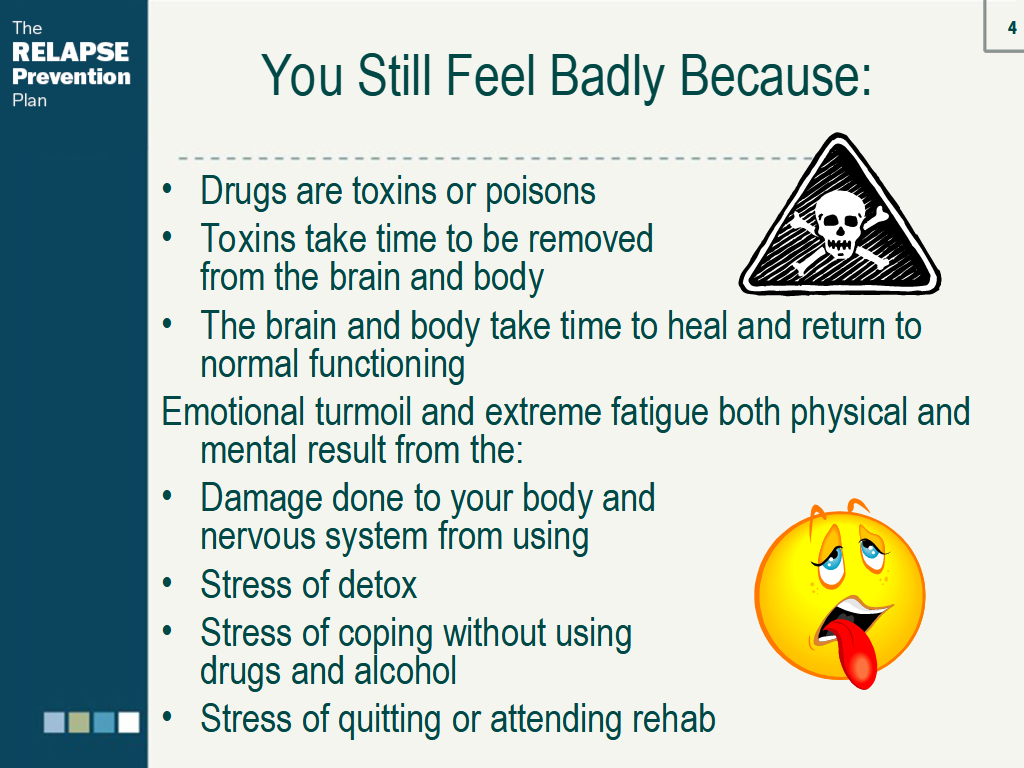 The
RELAPSE
Prevention
Plan

4

You Still Feel Badly Because:

• Drugs are toxins or poisons
• Toxins take time to be removed from the brain and body
• The brain and body take time to heal and return to normal functioning

Emotional turmoil and extreme fatigue both physical and mental result from the:

• Damage done to your body and nervous system from using
• Stress of detox
• Stress of coping without using drugs and alcohol
• Stress of quitting or attending rehab